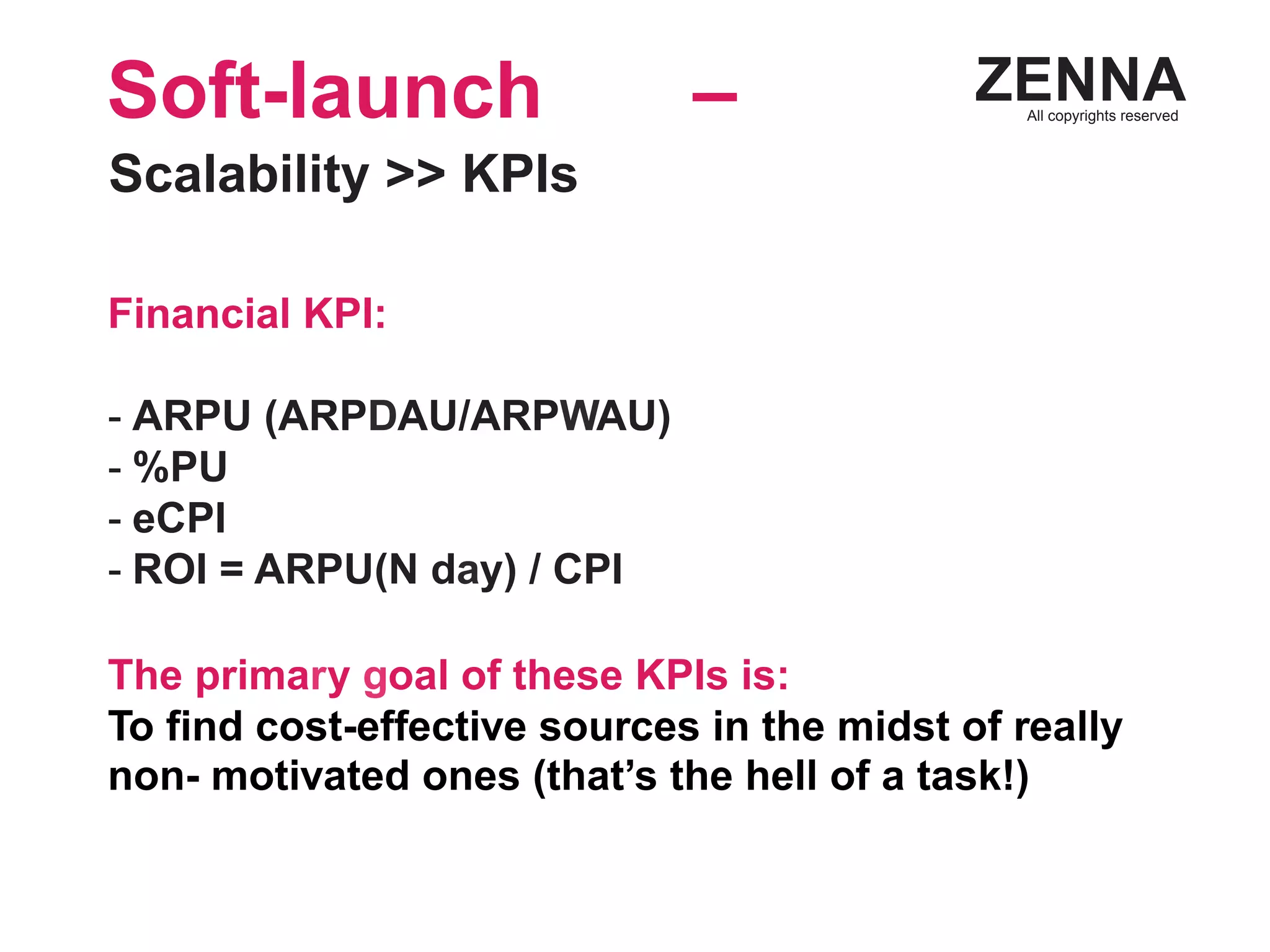 Soft-launch –

ZENNA
All copyrights reserved

Scalability >> KPIs

Financial KPI:

- ARPU (ARPDAU/ARPWAU)
- %PU
- eCPI
- ROI = ARPU(N day) / CPI

The primary goal of these KPIs is:
To find cost-effective sources in the midst of really non- motivated ones (that's the hell of a task!)